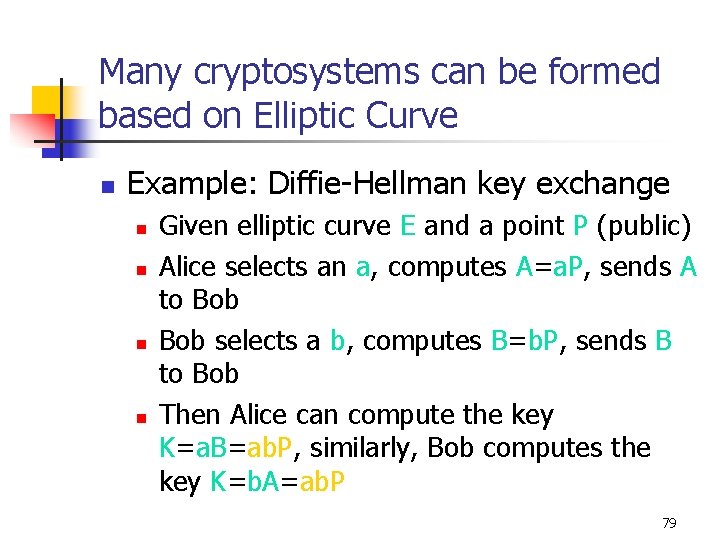 Many cryptosystems can be formed based on Elliptic Curve

Example: Diffie-Hellman key exchange

Given elliptic curve E and a point P (public)

Alice selects an a, computes A=aP, sends A to Bob

Bob selects a b, computes B=bP, sends B to Bob

Then Alice can compute the key K=aB=abP, similarly, Bob computes the key K=bA=abP

79